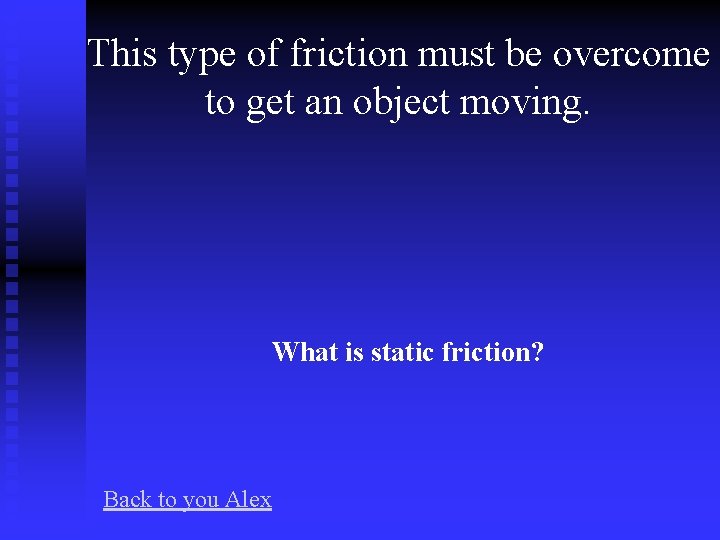 This type of friction must be overcome to get an object moving.

What is static friction?

Back to you Alex